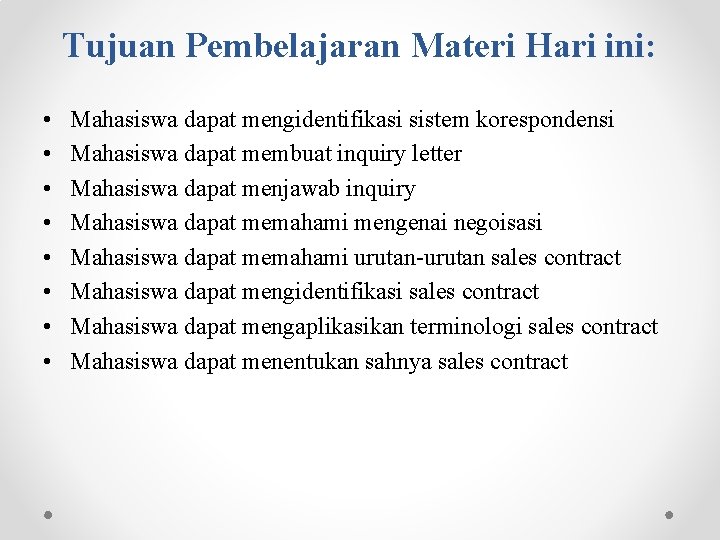 Tujuan Pembelajaran Materi Hari ini:

• Mahasiswa dapat mengidentifikasi sistem korespondensi
• Mahasiswa dapat membuat inquiry letter
• Mahasiswa dapat menjawab inquiry
• Mahasiswa dapat memahami mengenai negoisasi
• Mahasiswa dapat memahami urutan-urutan sales contract
• Mahasiswa dapat mengidentifikasi sales contract
• Mahasiswa dapat mengaplikasikan terminologi sales contract
• Mahasiswa dapat menentukan sahnya sales contract